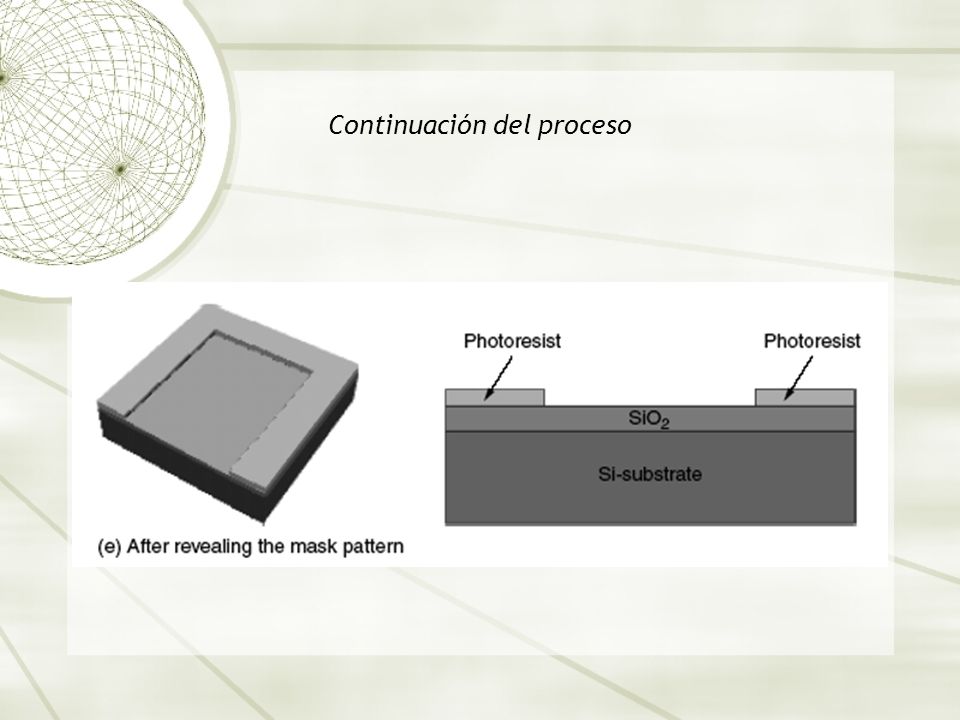 Continuación del proceso

Photoresist

Photoresist

$SiO_2$

Si-substrate

(e) After revealing the mask pattern